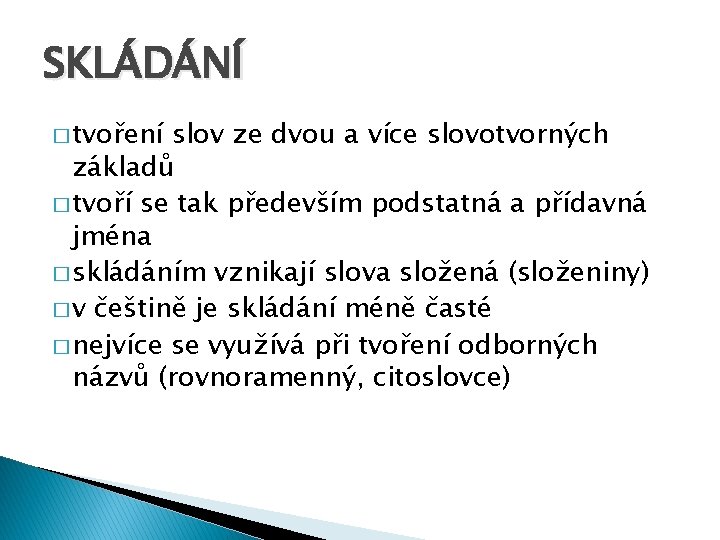 SKLÁDÁNÍ

□ tvoření slov ze dvou a více slovotvorných základů

□ tvoří se tak především podstatná a přídavná jména

□ skládáním vznikají slova složená (složeniny)

□ v češtině je skládání méně časté

□ nejvíce se využívá při tvoření odborných názvů (rovnoramenný, citoslovce)